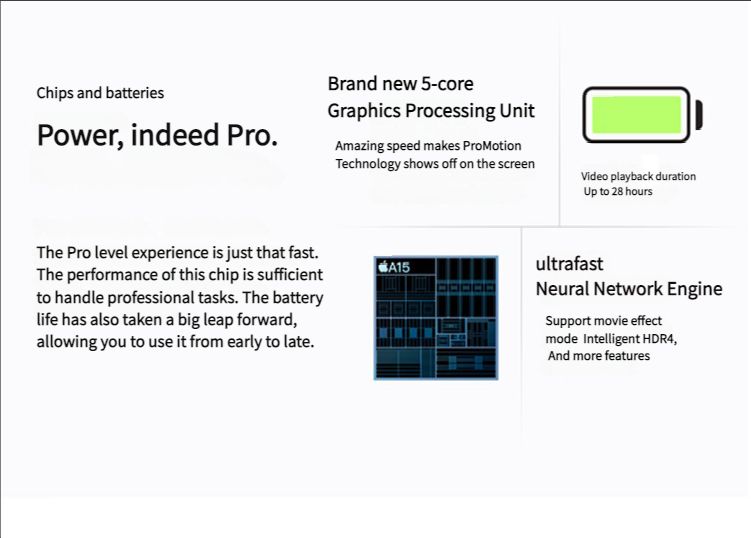 Chips and batteries

Power, indeed Pro.

Brand new 5-core Graphics Processing Unit

Amazing speed makes ProMotion Technology shows off on the screen

Video playback duration Up to 28 hours

The Pro level experience is just that fast. The performance of this chip is sufficient to handle professional tasks. The battery life has also taken a big leap forward, allowing you to use it from early to late.

A15

ultrafast Neural Network Engine

Support movie effect mode Intelligent HDR4, And more features